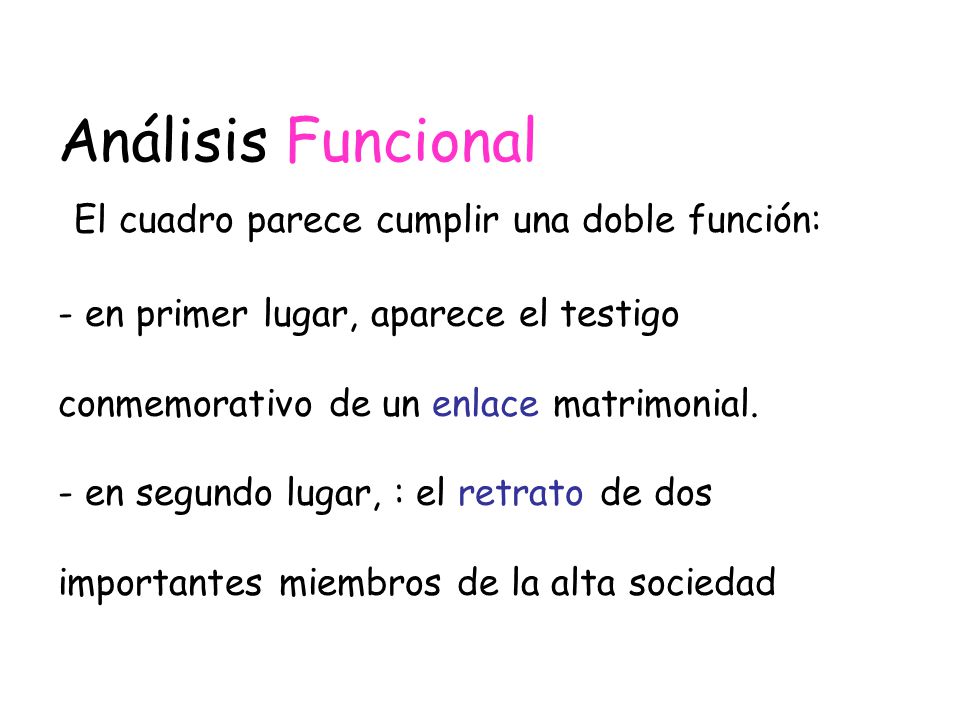 Análisis Funcional

El cuadro parece cumplir una doble función:

- en primer lugar, aparece el testigo conmemorativo de un enlace matrimonial.

- en segundo lugar, : el retrato de dos importantes miembros de la alta sociedad